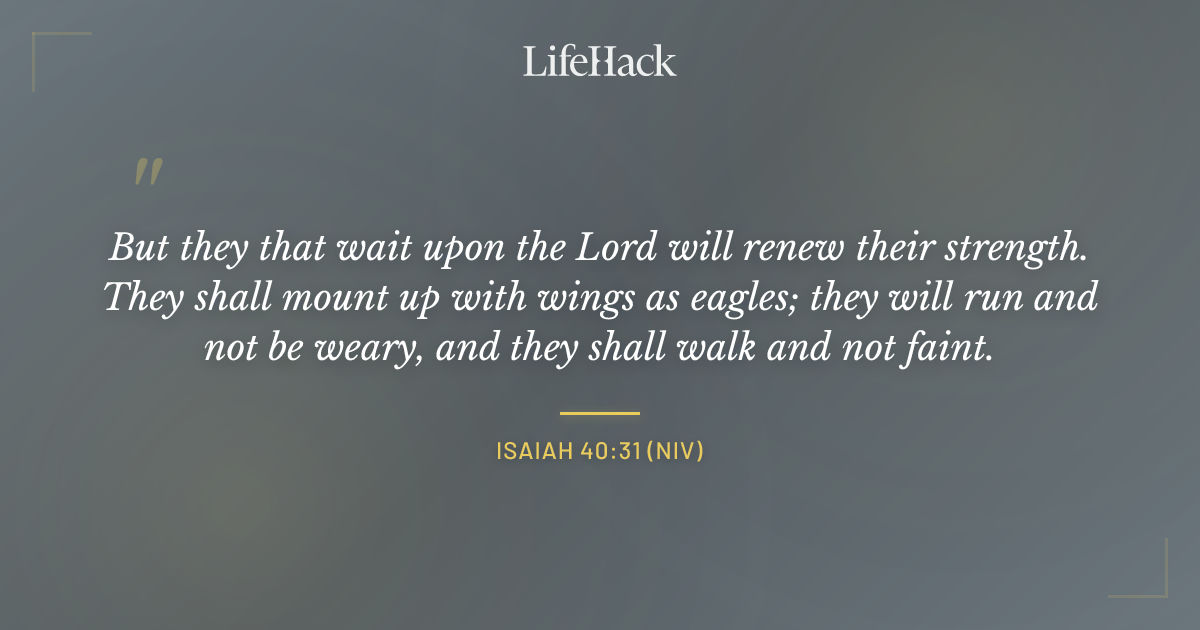 LifeHack

"

But they that wait upon the Lord will renew their strength. They shall mount up with wings as eagles; they will run and not be weary, and they shall walk and not faint.

ISAIAH 40:31 (NIV)